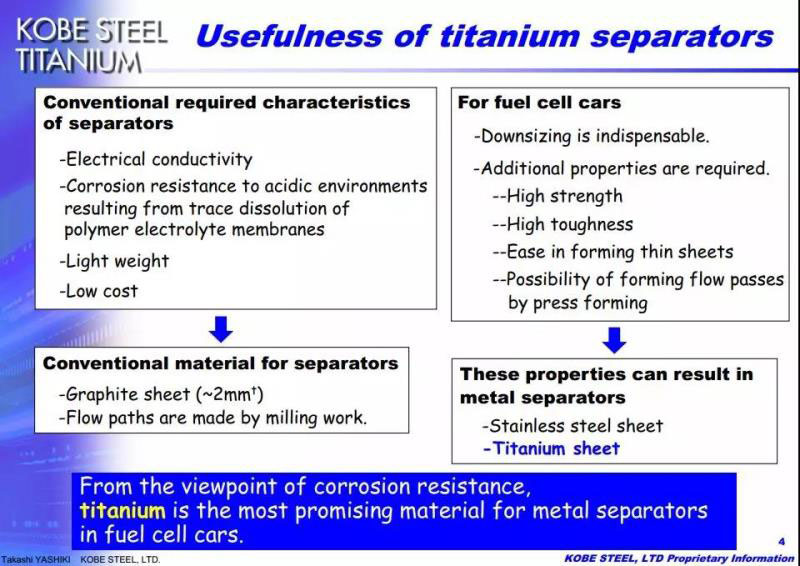 KOBE STEEL TITANIUM

Usefulness of titanium separators

Conventional required characteristics of separators

-Electrical conductivity

-Corrosion resistance to acidic environments resulting from trace dissolution of polymer electrolyte membranes

-Light weight

-Low cost

Conventional material for separators

-Graphite sheet (~2mm$^t$)

-Flow paths are made by milling work.

For fuel cell cars

-Downsizing is indispensable.

-Additional properties are required.

--High strength

--High toughness

--Ease in forming thin sheets

--Possibility of forming flow passes by press forming

These properties can result in metal separators

-Stainless steel sheet

-Titanium sheet

From the viewpoint of corrosion resistance, titanium is the most promising material for metal separators in fuel cell cars.

4

Takashi YASHIKI KOBE STEEL, LTD.

KOBE STEEL, LTD Proprietary Information